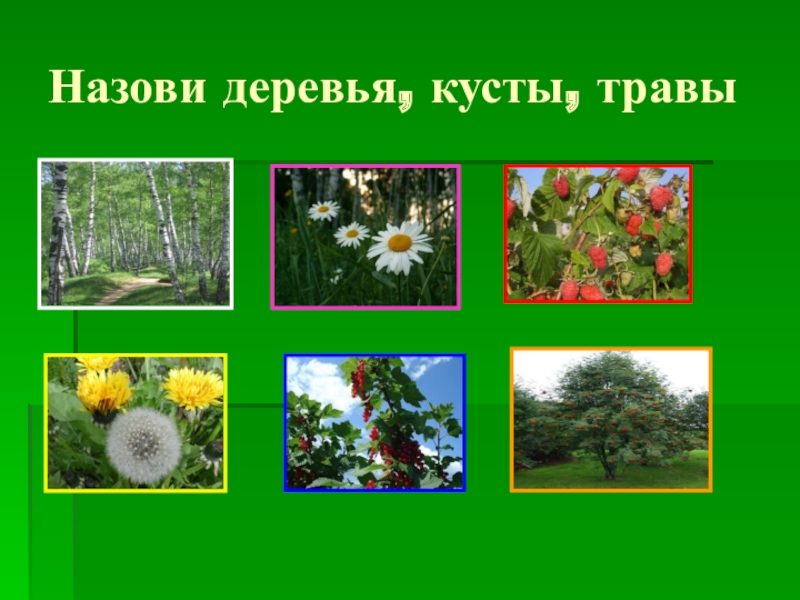 Назови деревья, кусты, травы